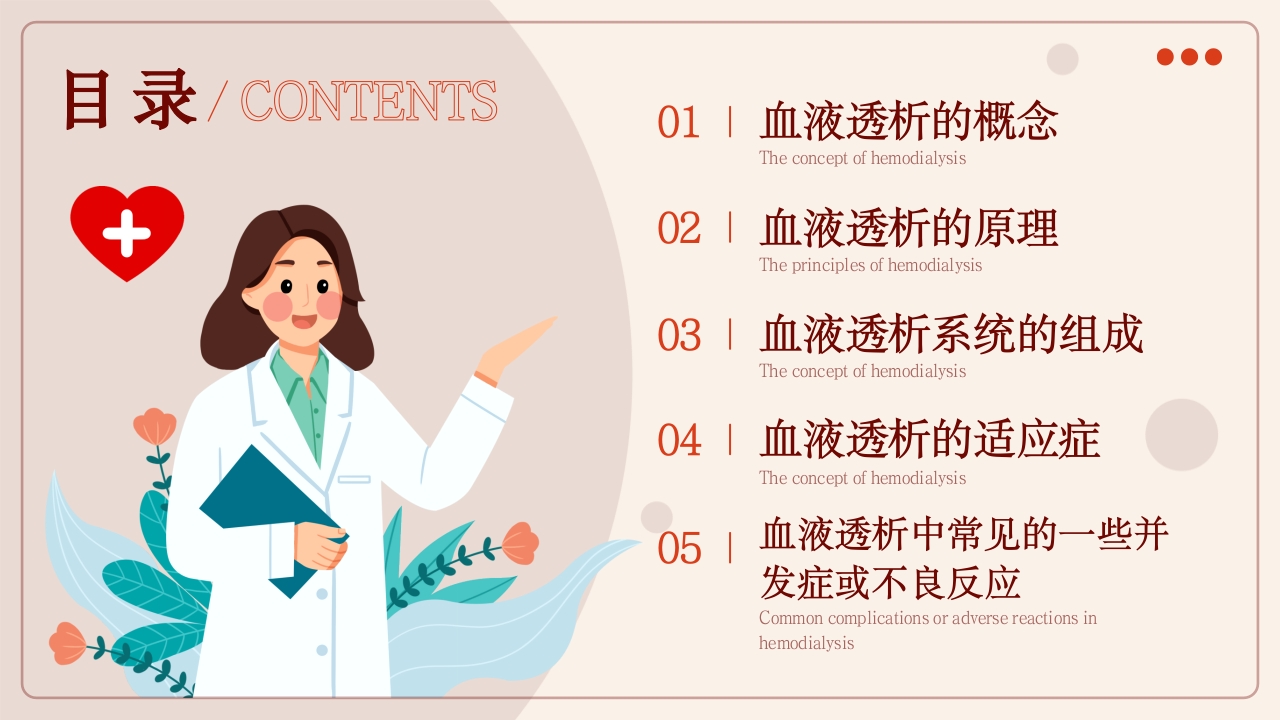 目录 / CONTENTS

01 | 血液透析的概念
The concept of hemodialysis

02 | 血液透析的原理
The principles of hemodialysis

03 | 血液透析系统的组成
The concept of hemodialysis

04 | 血液透析的适应症
The concept of hemodialysis

05 | 血液透析中常见的一些并发症或不良反应
Common complications or adverse reactions in hemodialysis